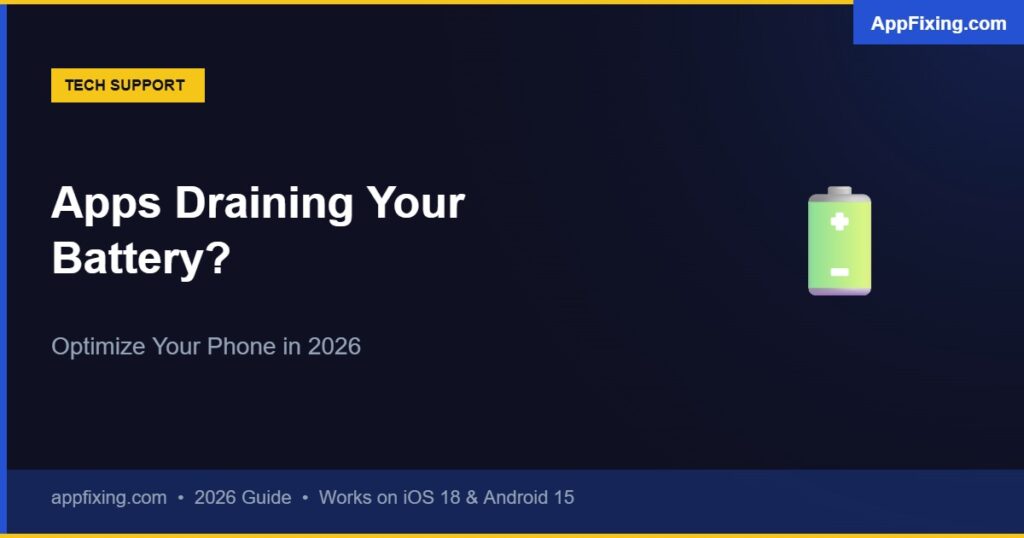 AppFixing.com

TECH SUPPORT

Apps Draining Your Battery?

Optimize Your Phone in 2026

appfixing.com • 2026 Guide • Works on iOS 18 & Android 15